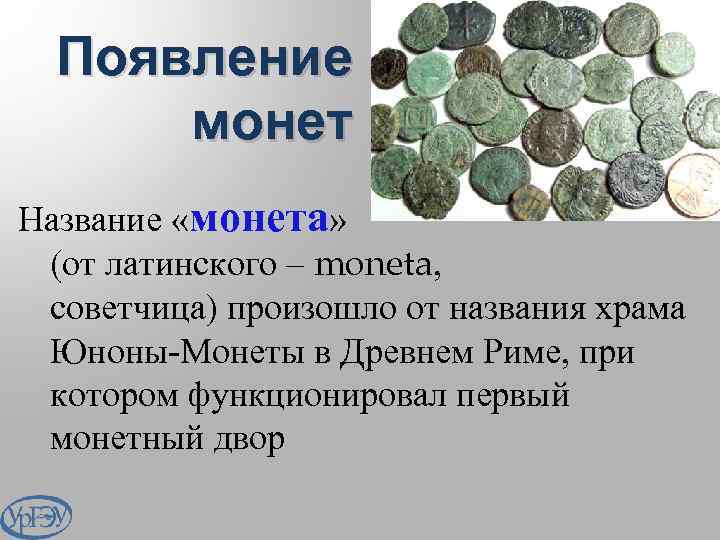 Появление монет

Название «монета» (от латинского – moneta, советчица) произошло от названия храма Юноны-Монеты в Древнем Риме, при котором функционировал первый монетный двор

УрГЭУ